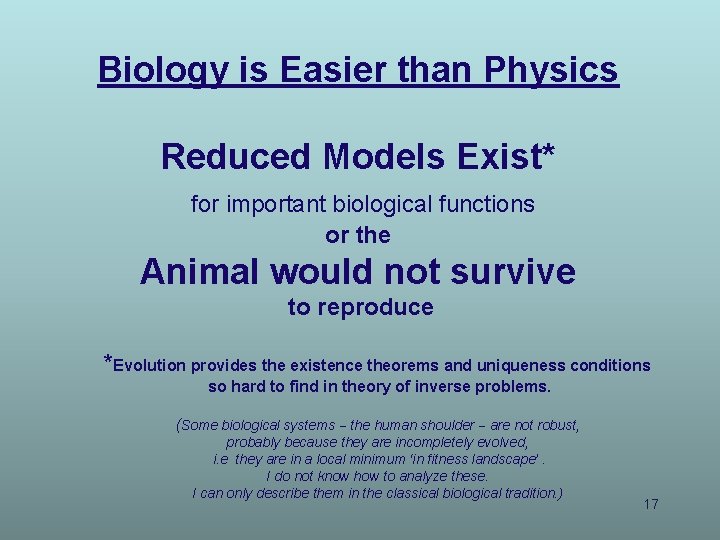 Biology is Easier than Physics

Reduced Models Exist*

for important biological functions
or the
Animal would not survive
to reproduce

*Evolution provides the existence theorems and uniqueness conditions so hard to find in theory of inverse problems.

(Some biological systems – the human shoulder – are not robust,
probably because they are incompletely evolved,
i.e they are in a local minimum 'in fitness landscape' .
I do not know how to analyze these.
I can only describe them in the classical biological tradition.)

17